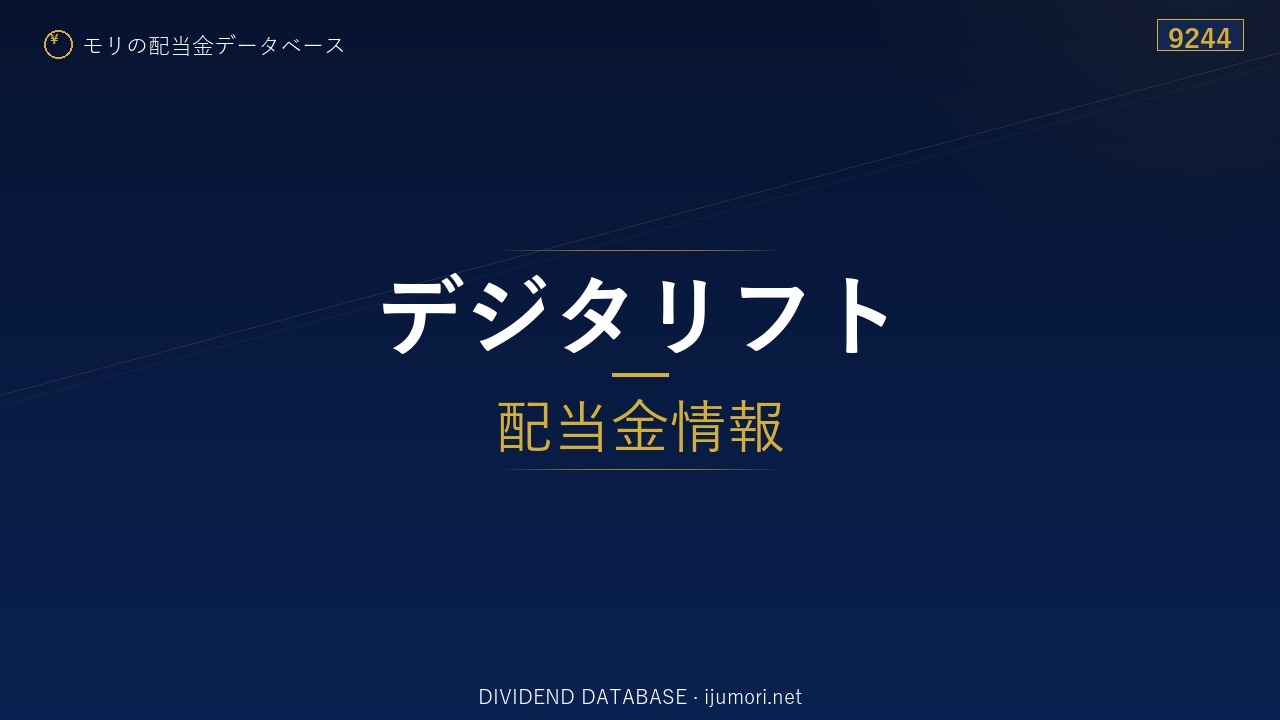 ¥ モリの配当金データベース

9244

デジタリフト

配当金情報

DIVIDEND DATABASE · ijumori.net